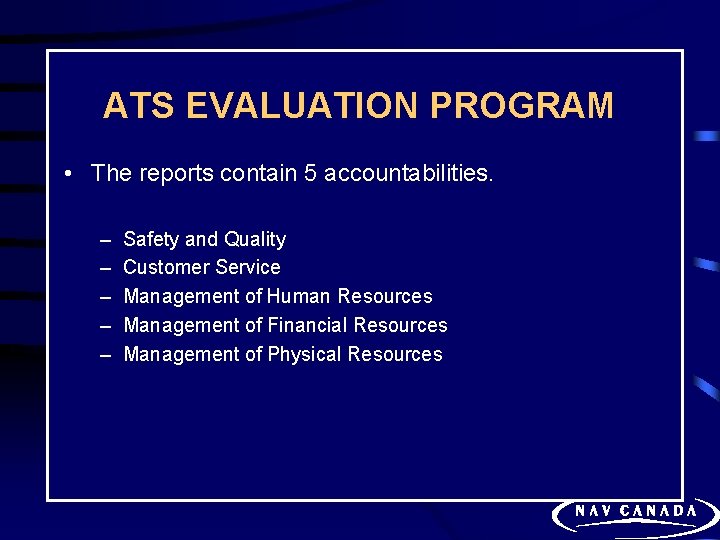 ATS EVALUATION PROGRAM

• The reports contain 5 accountabilities.

– Safety and Quality
– Customer Service
– Management of Human Resources
– Management of Financial Resources
– Management of Physical Resources

NAV CANADA